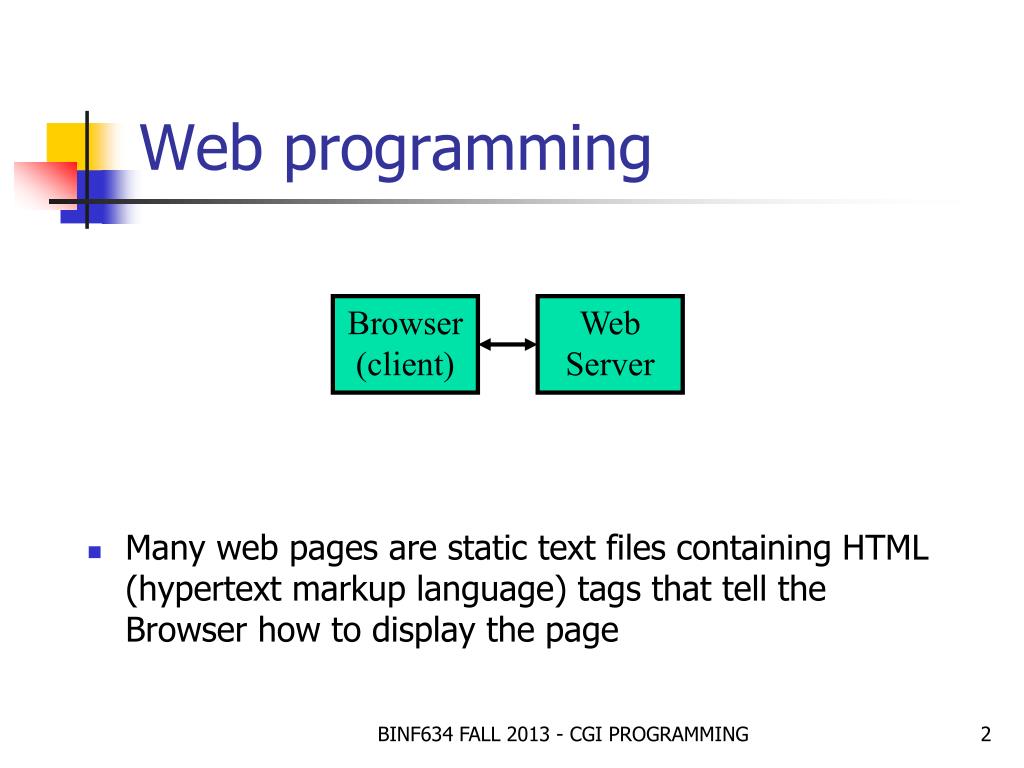 Web programming

Browser (client)

Web Server

Many web pages are static text files containing HTML (hypertext markup language) tags that tell the Browser how to display the page

BINF634 FALL 2013 - CGI PROGRAMMING

2